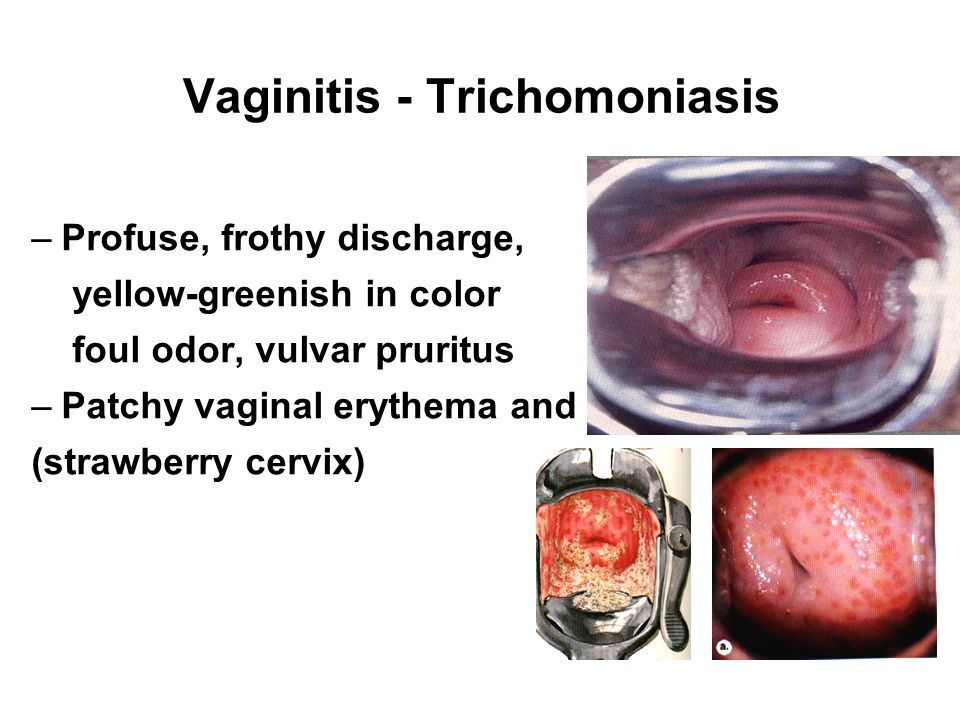 Vaginitis - Trichomoniasis

– Profuse, frothy discharge, yellow-greenish in color foul odor, vulvar pruritus

– Patchy vaginal erythema and (strawberry cervix)

a.